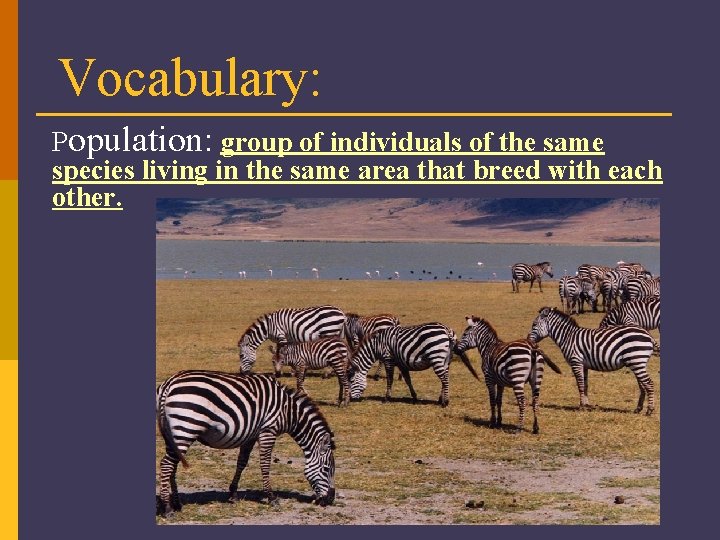 Vocabulary:

Population: group of individuals of the same species living in the same area that breed with each other.